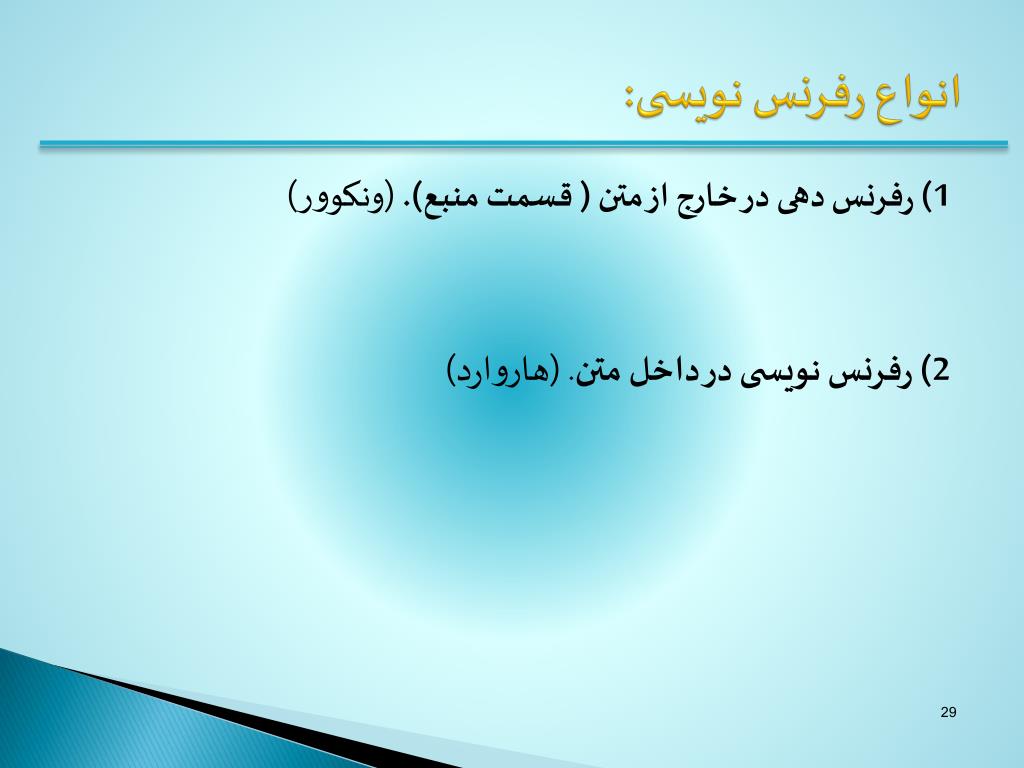 انواع رفرنس نویسی:

1) رفرنس دهی درخارج ازمتن ( قسمت منبع). (ونکوور)

2) رفرنس نویسی درداخل متن. (هاروارد)

29